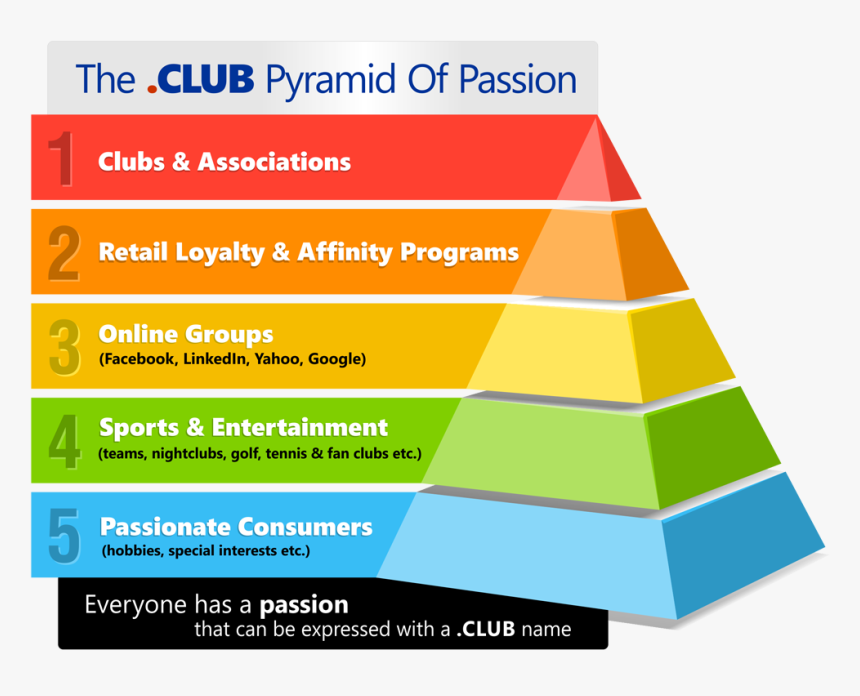 The .CLUB Pyramid Of Passion

1 Clubs & Associations

2 Retail Loyalty & Affinity Programs

3 Online Groups
(Facebook, LinkedIn, Yahoo, Google)

4 Sports & Entertainment
(teams, nightclubs, golf, tennis & fan clubs etc.)

5 Passionate Consumers
(hobbies, special interests etc.)

Everyone has a passion that can be expressed with a .CLUB name